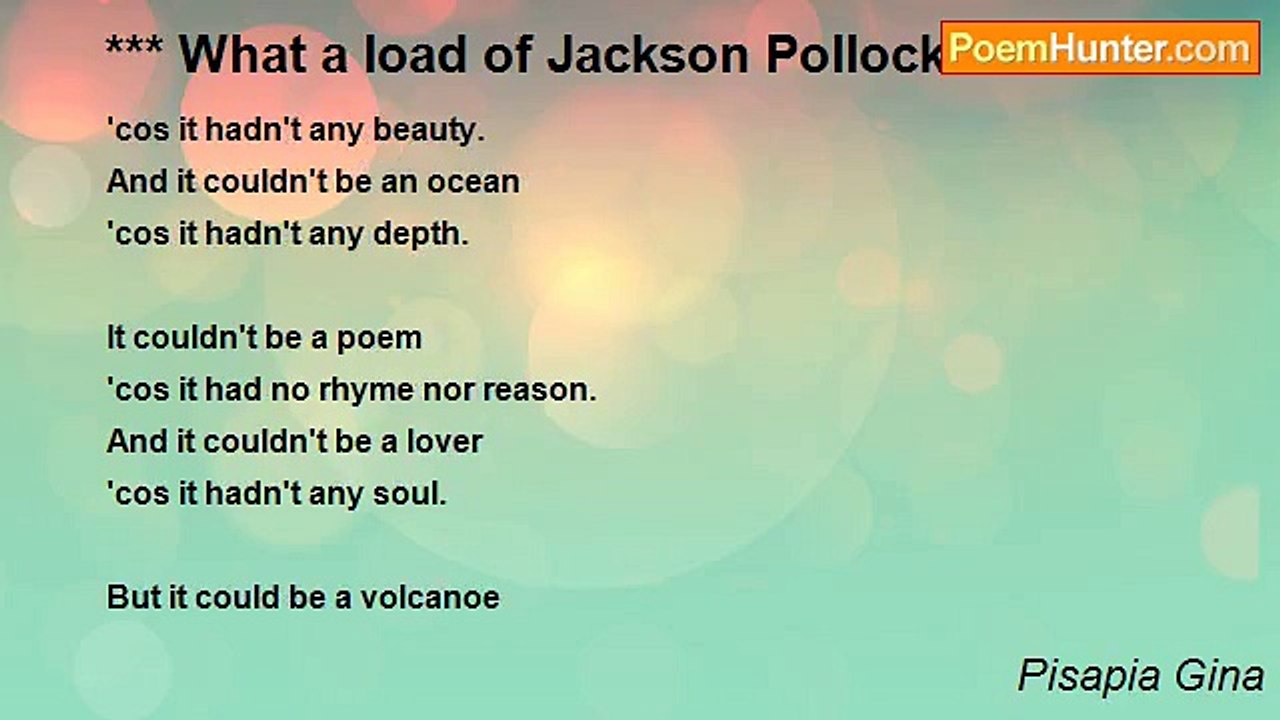 *** What a load of Jackson Pollock

PoemHunter.com

'cos it hadn't any beauty.
And it couldn't be an ocean
'cos it hadn't any depth.

It couldn't be a poem
'cos it had no rhyme nor reason.
And it couldn't be a lover
'cos it hadn't any soul.

But it could be a volcanoe

Pisapia Gina